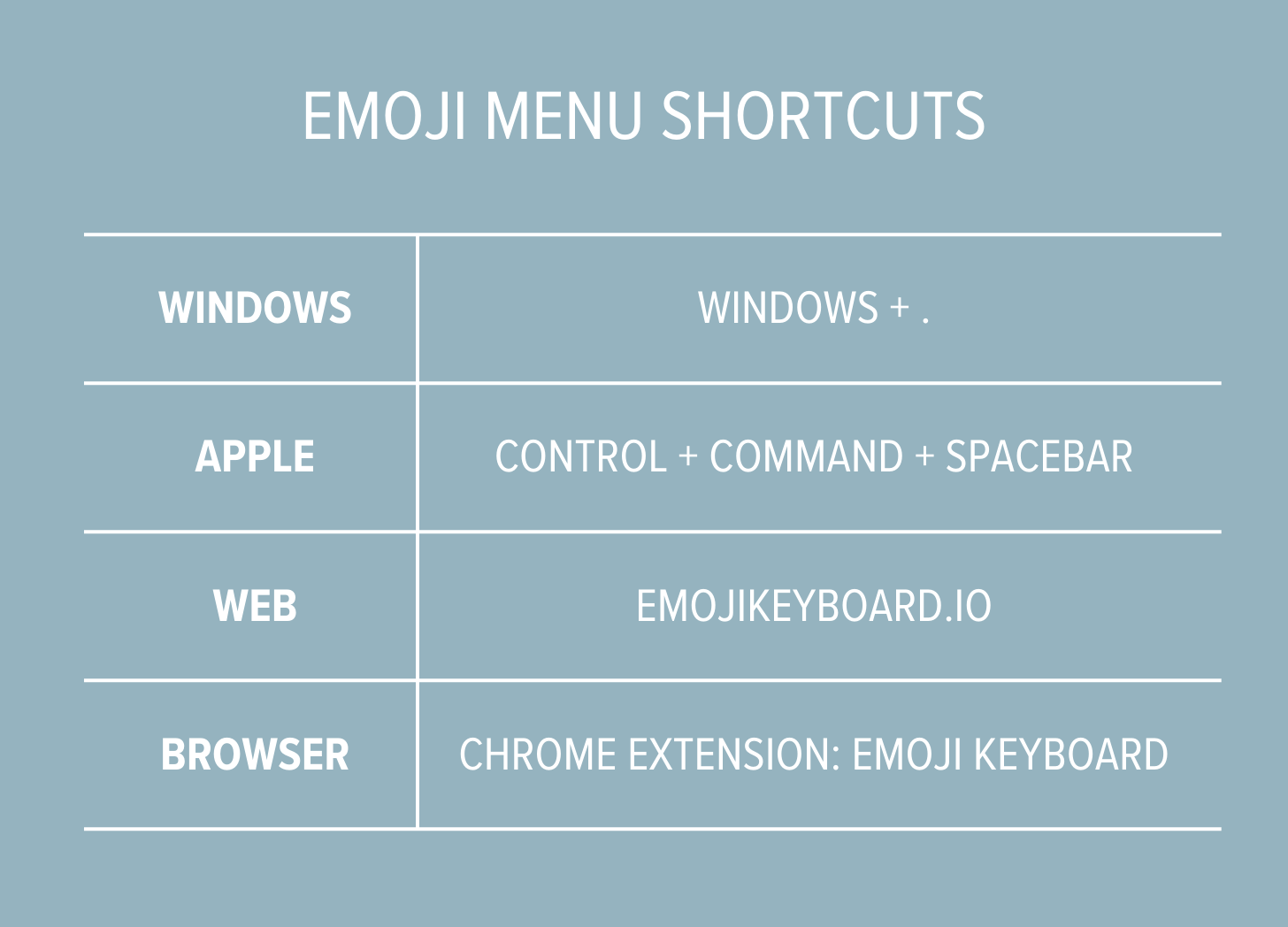 EMOJI MENU SHORTCUTS

| WINDOWS | WINDOWS + . |
|---|---|
| APPLE | CONTROL + COMMAND + SPACEBAR |
| WEB | EMOJIKEYBOARD.IO |
| BROWSER | CHROME EXTENSION: EMOJI KEYBOARD |